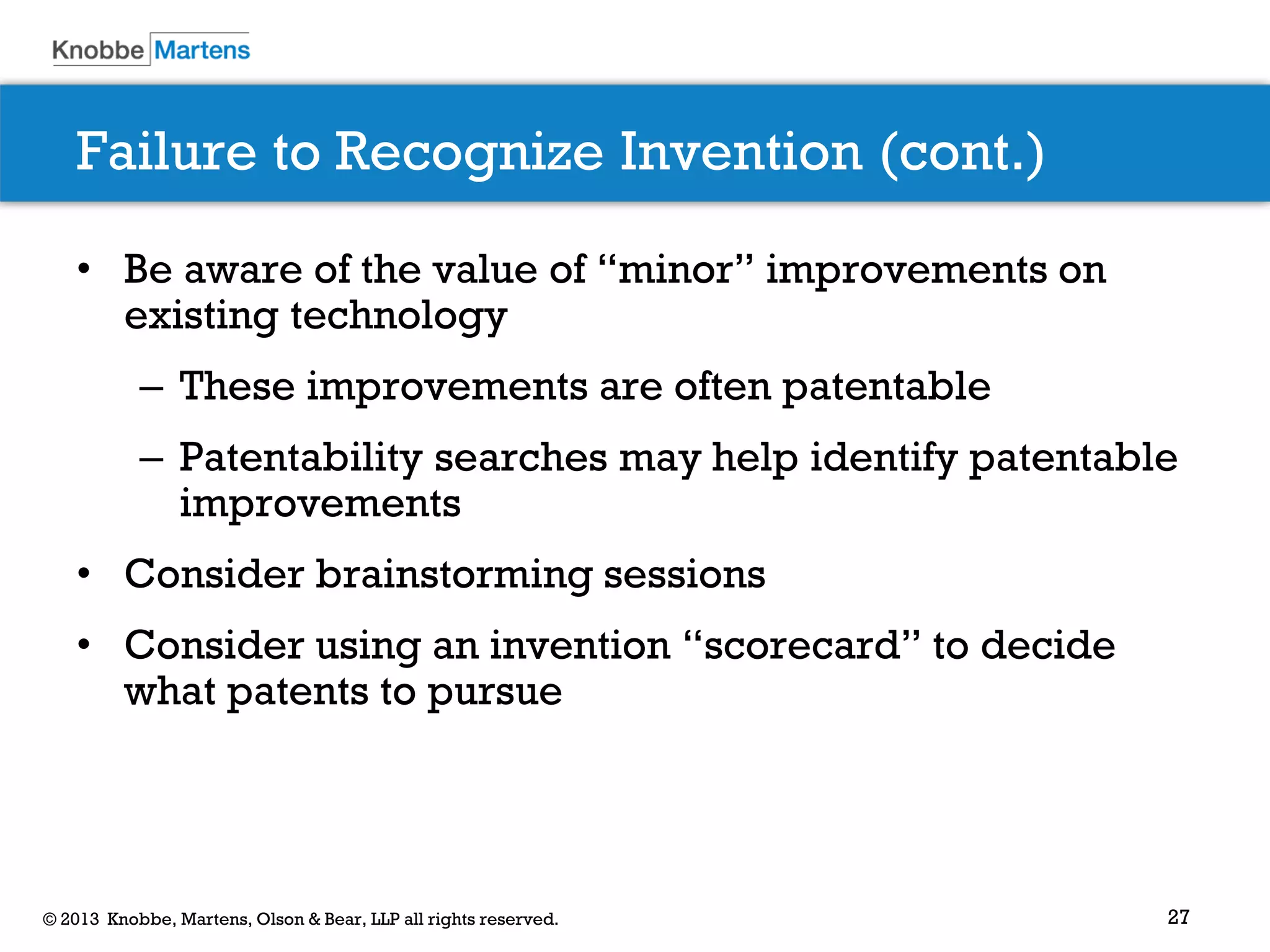 Knobbe Martens

Failure to Recognize Invention (cont.)

• Be aware of the value of “minor” improvements on existing technology

– These improvements are often patentable

– Patentability searches may help identify patentable improvements

• Consider brainstorming sessions

• Consider using an invention “scorecard” to decide what patents to pursue

© 2013 Knobbe, Martens, Olson & Bear, LLP all rights reserved.

27